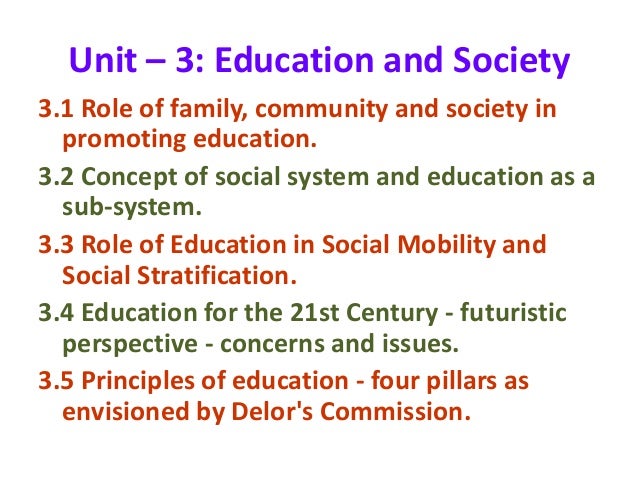 Unit – 3: Education and Society

3.1 Role of family, community and society in promoting education.

3.2 Concept of social system and education as a sub-system.

3.3 Role of Education in Social Mobility and Social Stratification.

3.4 Education for the 21st Century - futuristic perspective - concerns and issues.

3.5 Principles of education - four pillars as envisioned by Delor's Commission.